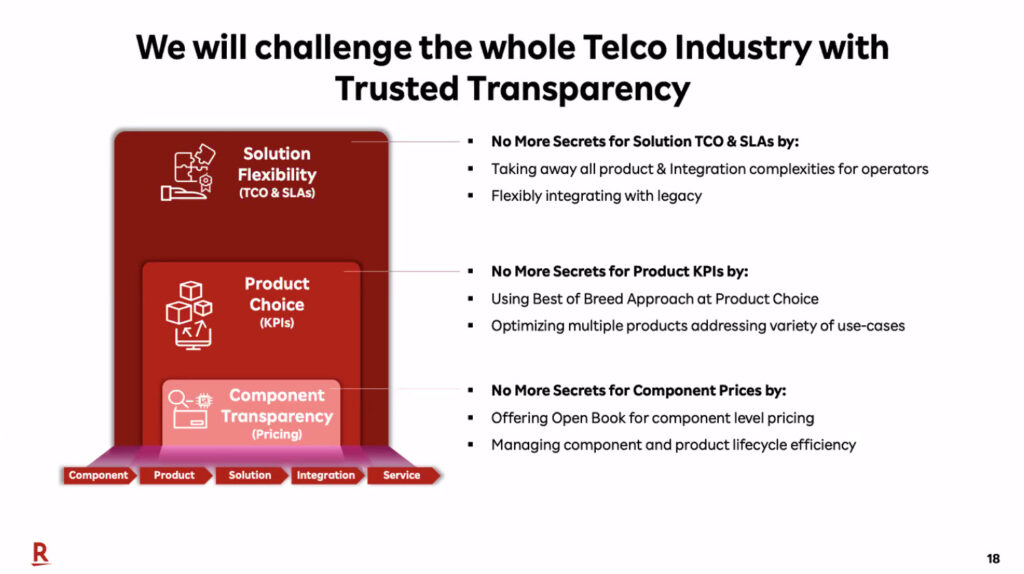 We will challenge the whole Telco Industry with Trusted Transparency

Solution Flexibility (TCO & SLAs)

Product Choice (KPIs)

Component Transparency (Pricing)

Component
Product
Solution
Integration
Service

▪ No More Secrets for Solution TCO & SLAs by:
▪ Taking away all product & Integration complexities for operators
▪ Flexibly integrating with legacy

▪ No More Secrets for Product KPIs by:
▪ Using Best of Breed Approach at Product Choice
▪ Optimizing multiple products addressing variety of use-cases

▪ No More Secrets for Component Prices by:
▪ Offering Open Book for component level pricing
▪ Managing component and product lifecycle efficiency

R

18